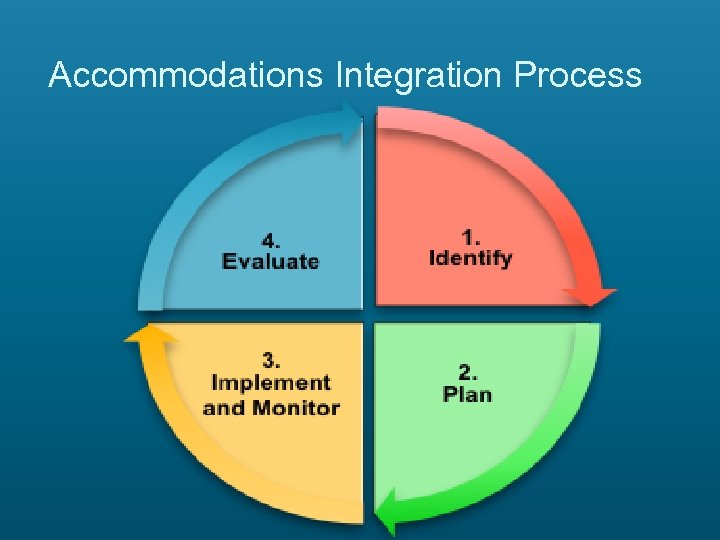 Accommodations Integration Process

1.
Identify

2.
Plan

3.
Implement
and Monitor

4.
Evaluate